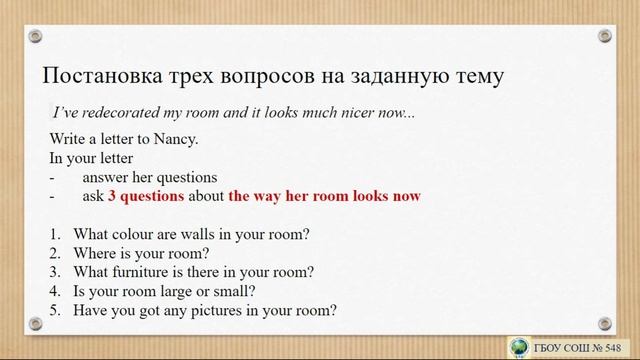 Постановка трех вопросов на заданную тему

I've redecorated my room and it looks much nicer now...

Write a letter to Nancy.
In your letter
- answer her questions
- ask 3 questions about the way her room looks now

1. What colour are walls in your room?
2. Where is your room?
3. What furniture is there in your room?
4. Is your room large or small?
5. Have you got any pictures in your room?

ГБОУ СОШ № 548